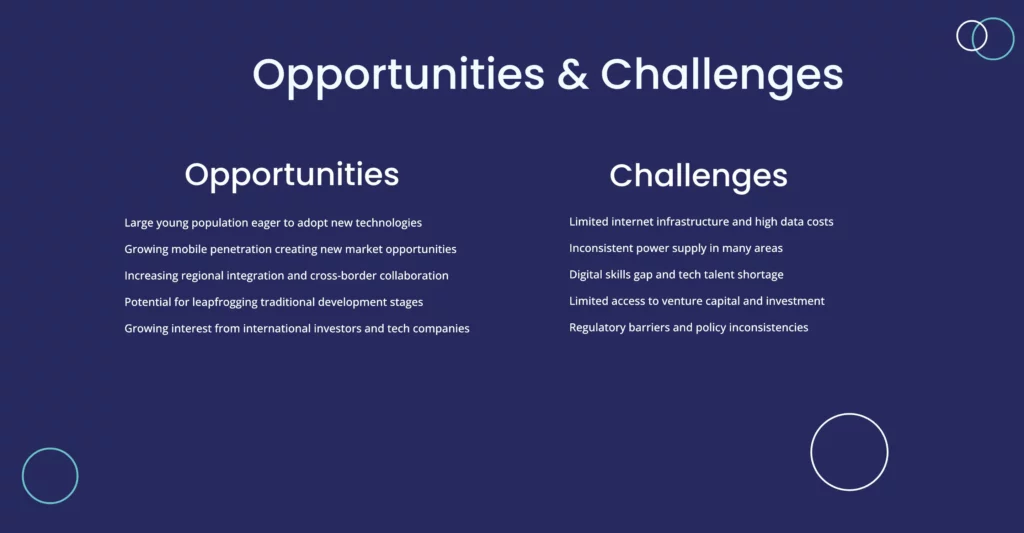 Opportunities & Challenges

Opportunities

Large young population eager to adopt new technologies

Growing mobile penetration creating new market opportunities

Increasing regional integration and cross-border collaboration

Potential for leapfrogging traditional development stages

Growing interest from international investors and tech companies

Challenges

Limited internet infrastructure and high data costs

Inconsistent power supply in many areas

Digital skills gap and tech talent shortage

Limited access to venture capital and investment

Regulatory barriers and policy inconsistencies